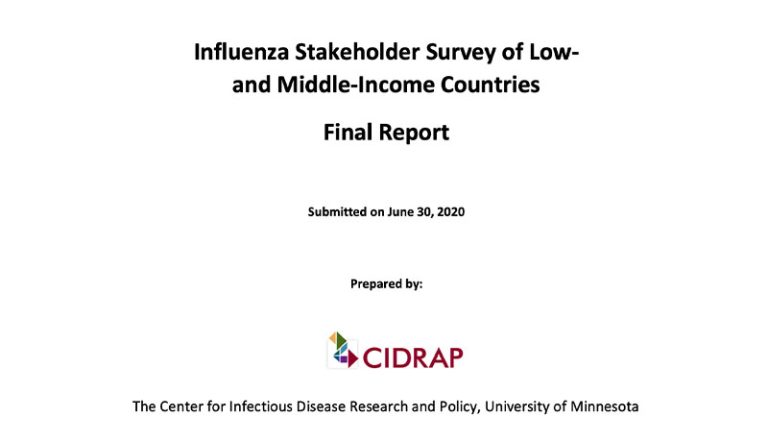 Influenza Stakeholder Survey of Low- and Middle-Income Countries

Final Report

Submitted on June 30, 2020

Prepared by:

CIDRAP

The Center for Infectious Disease Research and Policy, University of Minnesota